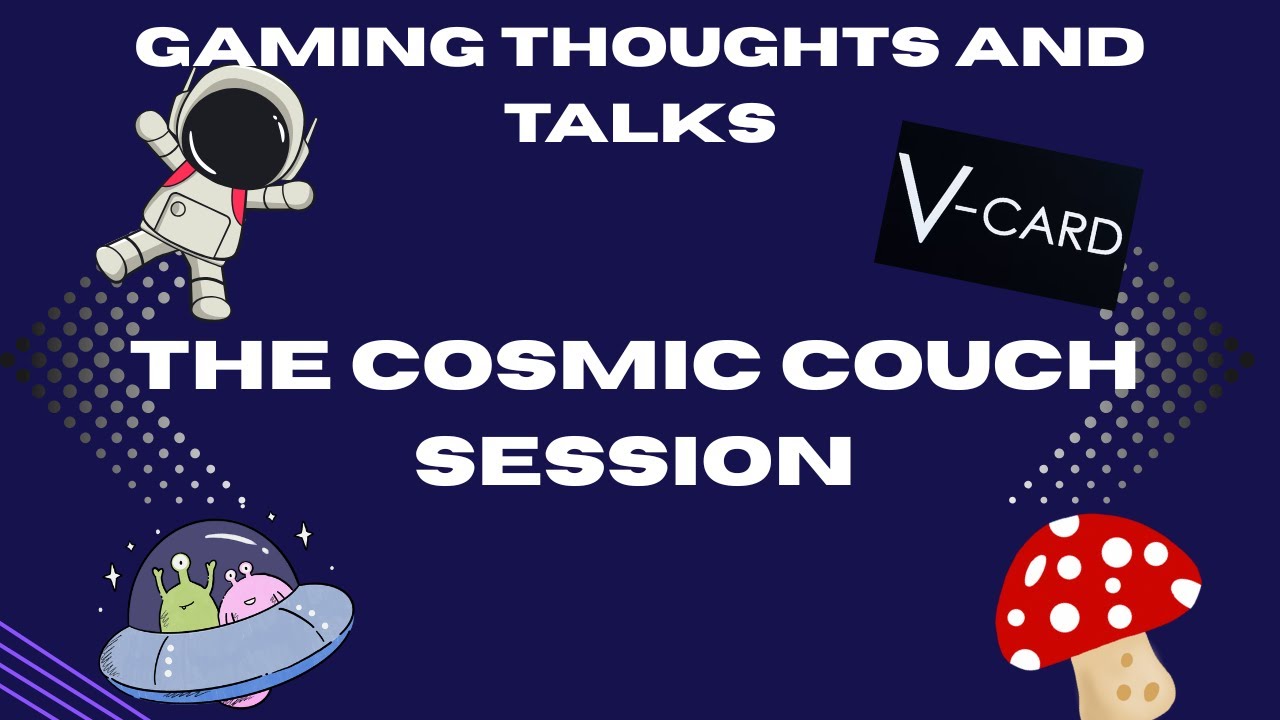 GAMING THOUGHTS AND TALKS

V-CARD

THE COSMIC COUCH SESSION